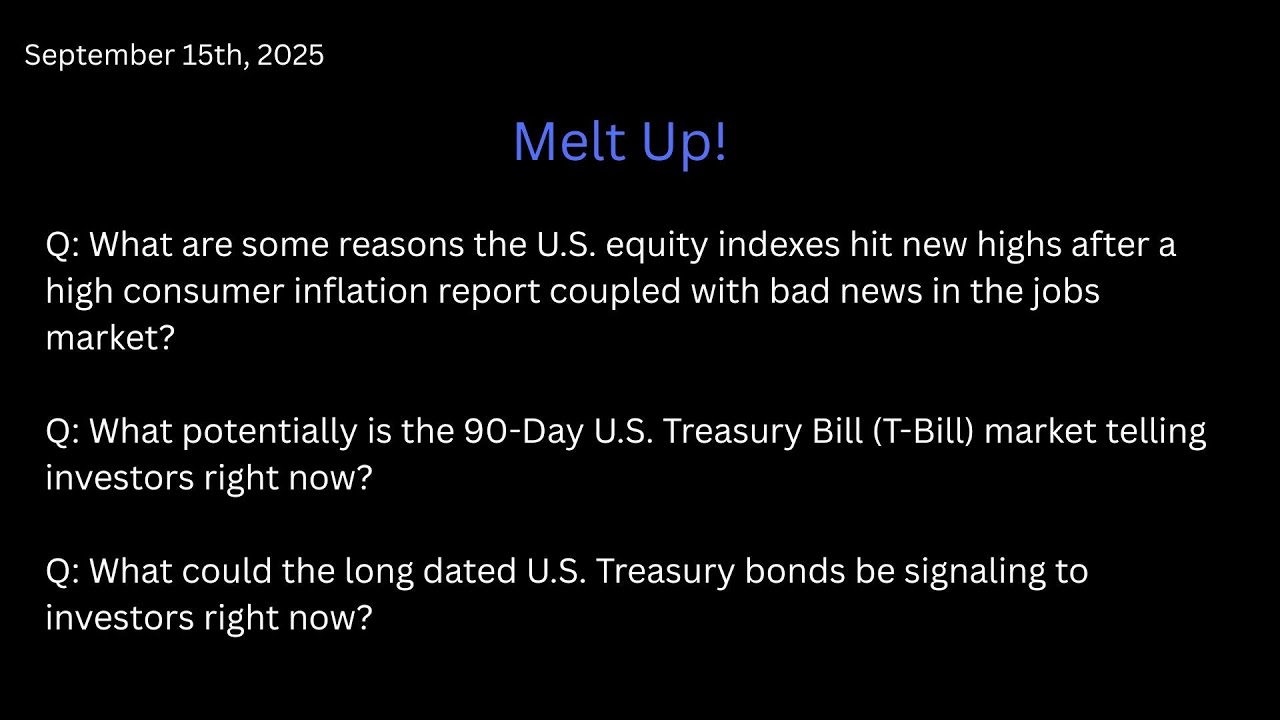 September 15th, 2025

Melt Up!

Q: What are some reasons the U.S. equity indexes hit new highs after a high consumer inflation report coupled with bad news in the jobs market?

Q: What potentially is the 90-Day U.S. Treasury Bill (T-Bill) market telling investors right now?

Q: What could the long dated U.S. Treasury bonds be signaling to investors right now?